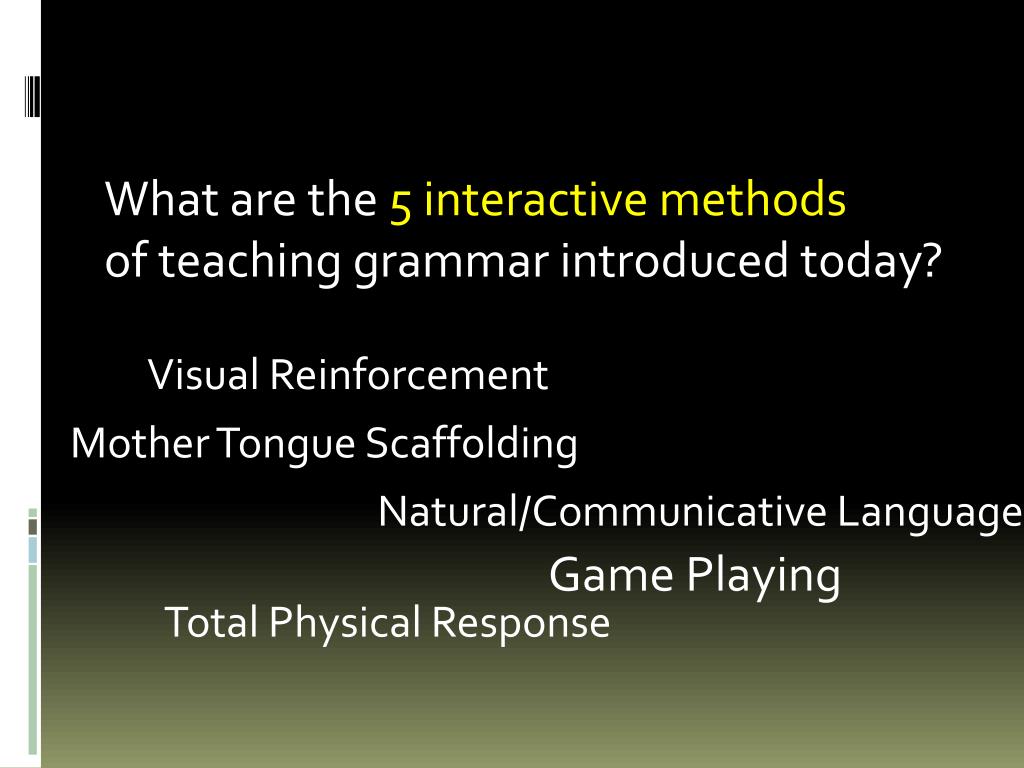 What are the 5 interactive methods of teaching grammar introduced today?

Visual Reinforcement

Mother Tongue Scaffolding

Natural/Communicative Language

Game Playing

Total Physical Response